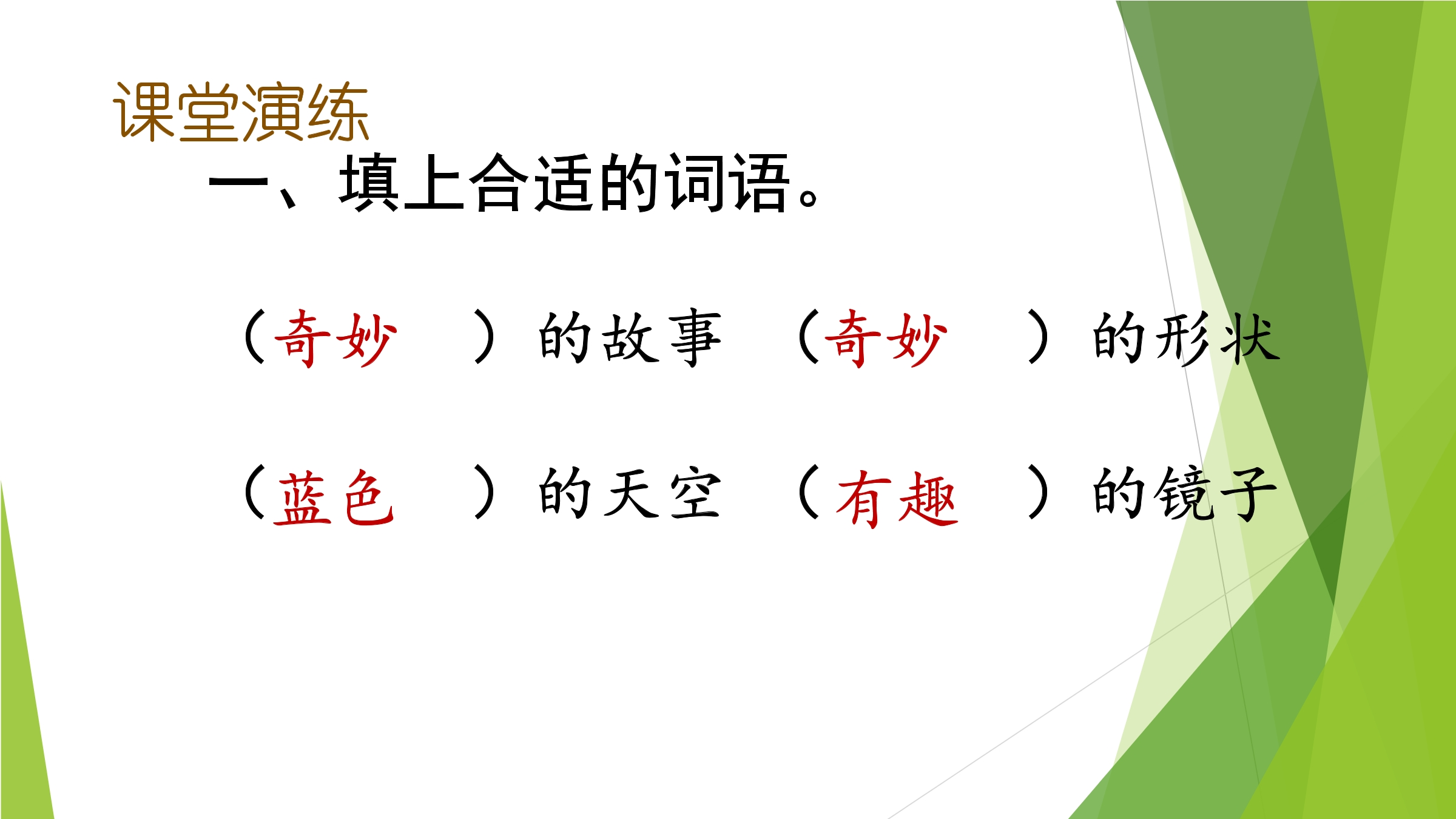 课堂演练

一、填上合适的词语。

（奇妙　）的故事　（奇妙　）的形状

（蓝色　）的天空　（有趣　）的镜子